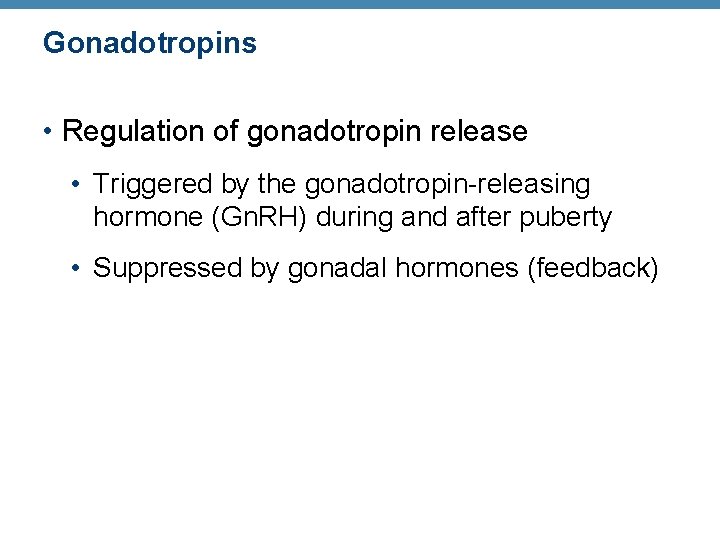 Gonadotropins

• Regulation of gonadotropin release

• Triggered by the gonadotropin-releasing hormone (GnRH) during and after puberty

• Suppressed by gonadal hormones (feedback)